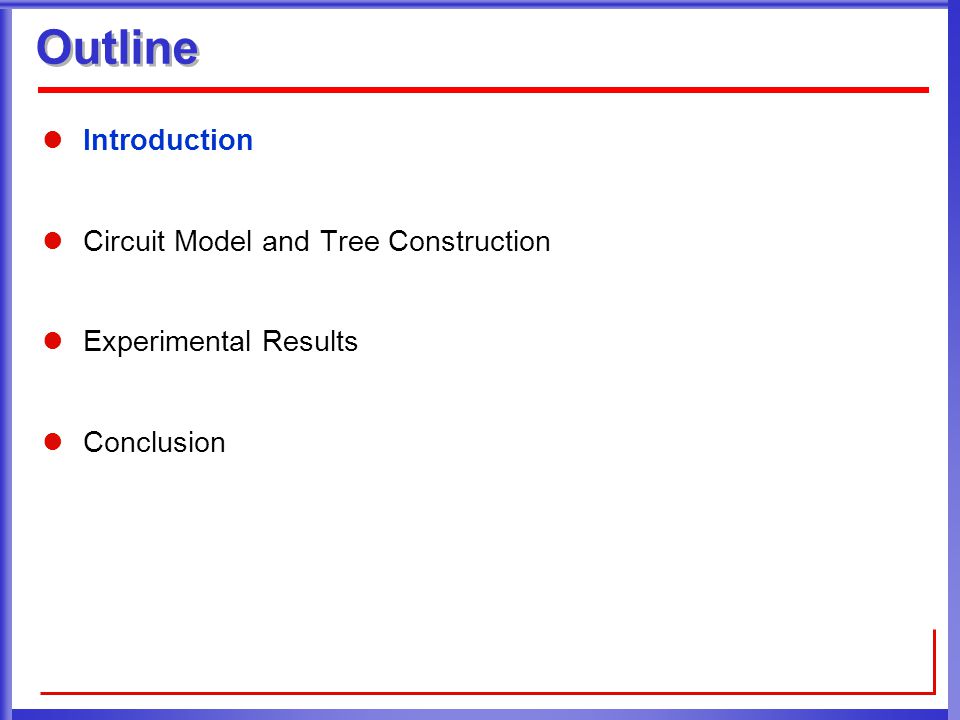 Outline

Introduction

Circuit Model and Tree Construction

Experimental Results

Conclusion